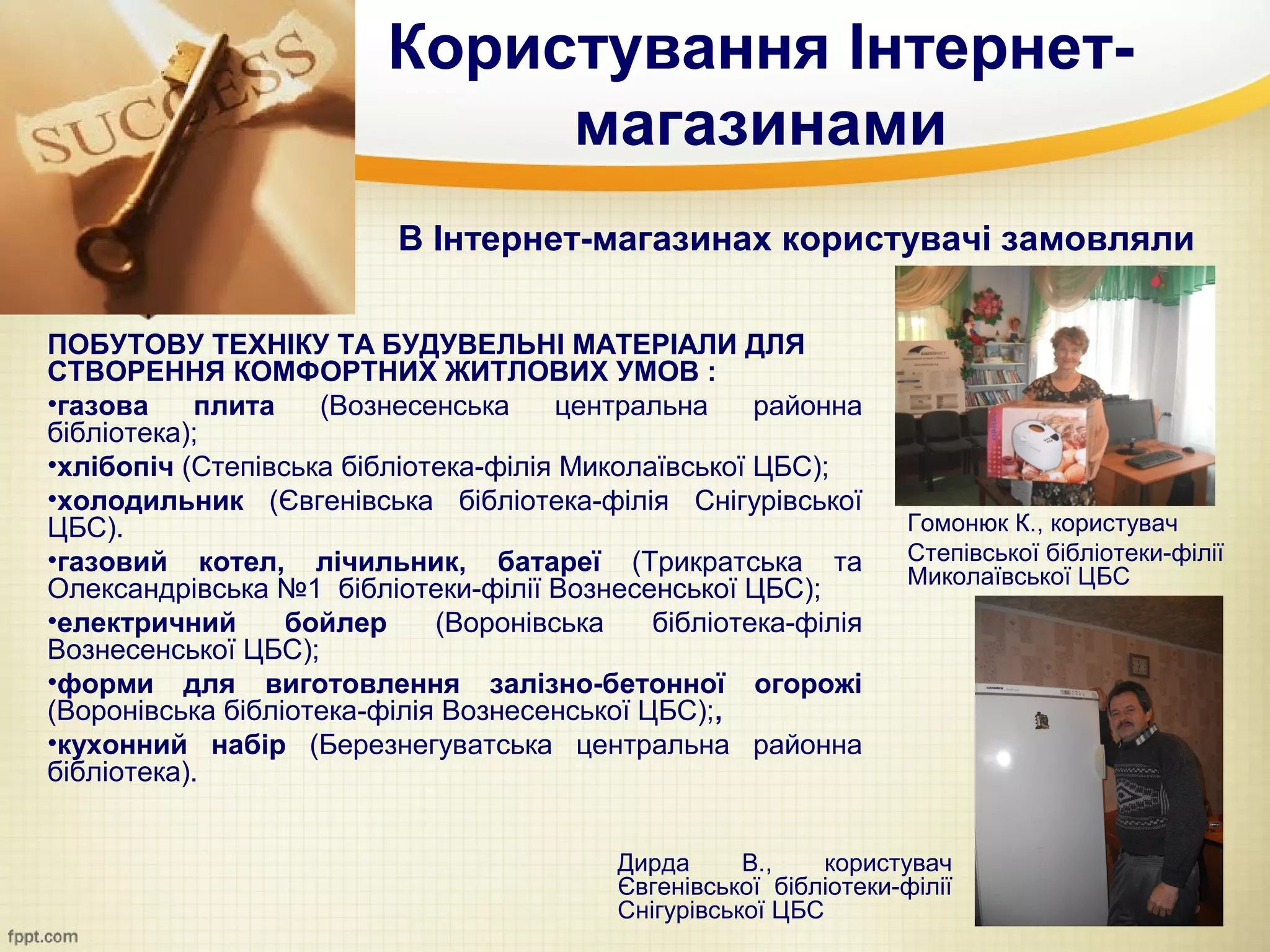 SUCCESS

Користування Інтернет-магазинами

В Інтернет-магазинах користувачі замовляли

ПОБУТОВУ ТЕХНІКУ ТА БУДУВЕЛЬНІ МАТЕРІАЛИ ДЛЯ СТВОРЕННЯ КОМФОРТНИХ ЖИТЛОВИХ УМОВ :

•газова плита (Вознесенська центральна районна бібліотека);

•хлібопіч (Степівська бібліотека-філія Миколаївської ЦБС);

•холодильник (Євгенівська бібліотека-філія Снігурівської ЦБС).

•газовий котел, лічильник, батареї (Трикратська та Олександрівська №1 бібліотеки-філії Вознесенської ЦБС);

•електричний бойлер (Воронівська бібліотека-філія Вознесенської ЦБС);

•форми для виготовлення залізно-бетонної огорожі (Воронівська бібліотека-філія Вознесенської ЦБС);,

•кухонний набір (Березнегуватська центральна районна бібліотека).

Гомонюк К., користувач Степівської бібліотеки-філії Миколаївської ЦБС

Дирда В., користувач Євгенівської бібліотеки-філії Снігурівської ЦБС

fppt.com